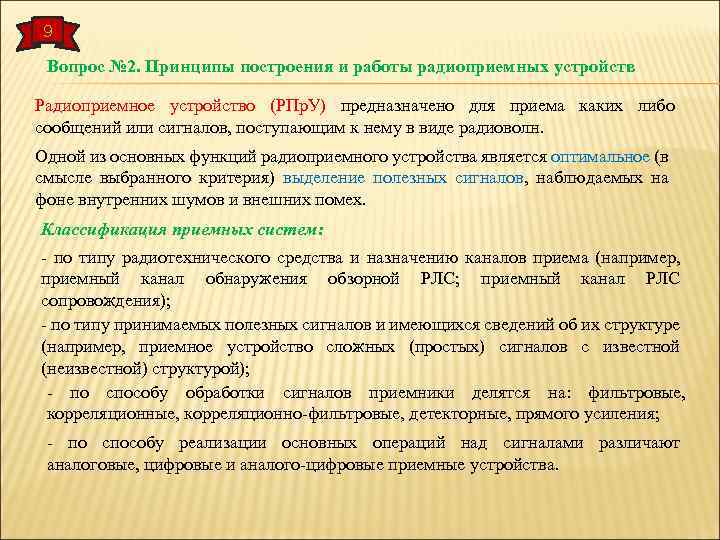 9

Вопрос №2. Принципы построения и работы радиоприемных устройств

Радиоприемное устройство (РПрУ) предназначено для приема каких либо сообщений или сигналов, поступающим к нему в виде радиоволн.

Одной из основных функций радиоприемного устройства является оптимальное (в смысле выбранного критерия) выделение полезных сигналов, наблюдаемых на фоне внутренних шумов и внешних помех.

Классификация приемных систем:

- по типу радиотехнического средства и назначению каналов приема (например, приемный канал обнаружения обзорной РЛС; приемный канал РЛС сопровождения);

- по типу принимаемых полезных сигналов и имеющихся сведений об их структуре (например, приемное устройство сложных (простых) сигналов с известной (неизвестной) структурой);

- по способу обработки сигналов приемники делятся на: фильтровые, корреляционные, корреляционно-фильтровые, детекторные, прямого усиления;

- по способу реализации основных операций над сигналами различают аналоговые, цифровые и аналого-цифровые приемные устройства.